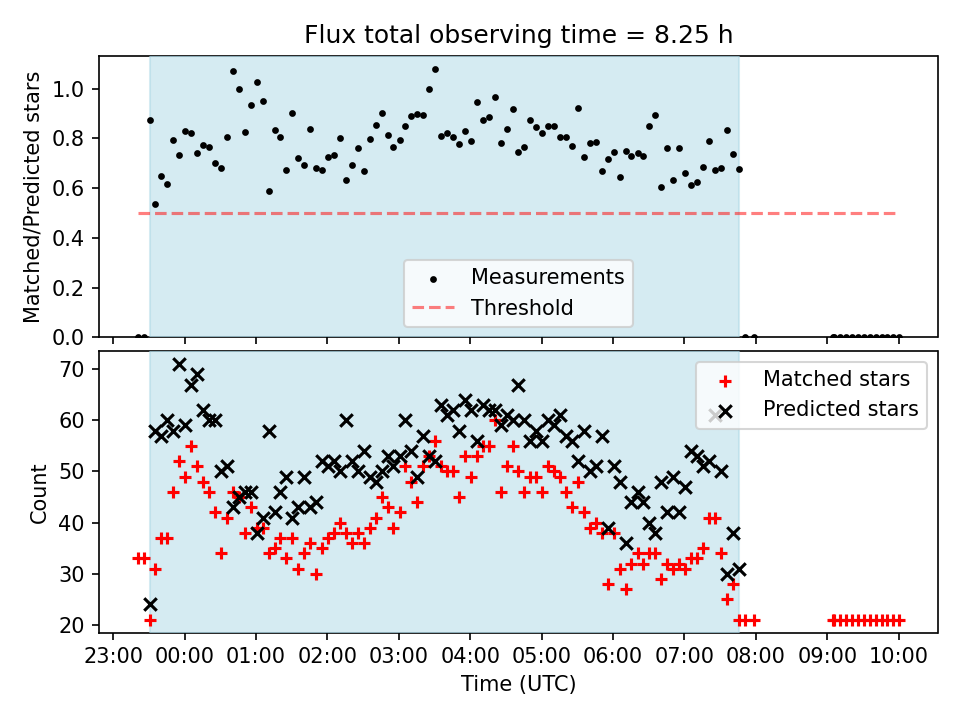 Flux total observing time = 8.25 h

Matched/Predicted stars

1.0
0.8
0.6
0.4
0.2
0.0

Measurements
Threshold

Count

70
60
50
40
30
20

Matched stars
Predicted stars

23:00 00:00 01:00 02:00 03:00 04:00 05:00 06:00 07:00 08:00 09:00 10:00

Time (UTC)